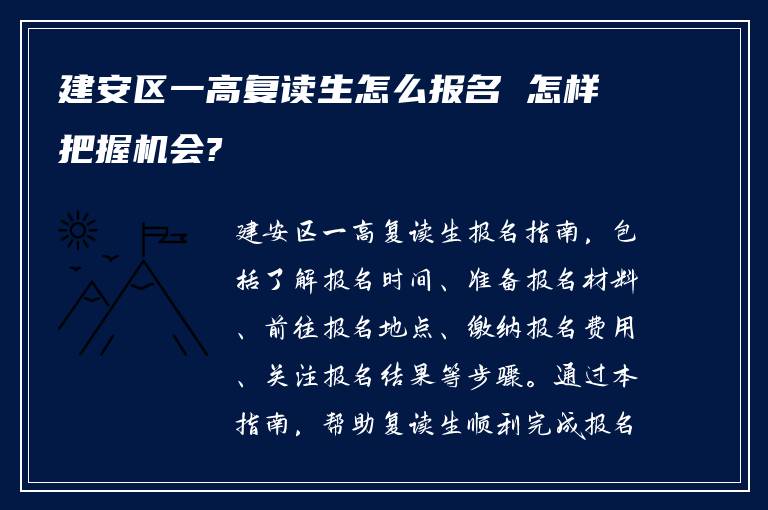 建安区一高复读生怎么报名 怎样把握机会?

建安区一高复读生报名指南，包括了解报名时间、准备报名材料、前往报名地点、缴纳报名费用、关注报名结果等步骤。通过本指南，帮助复读生顺利完成报名